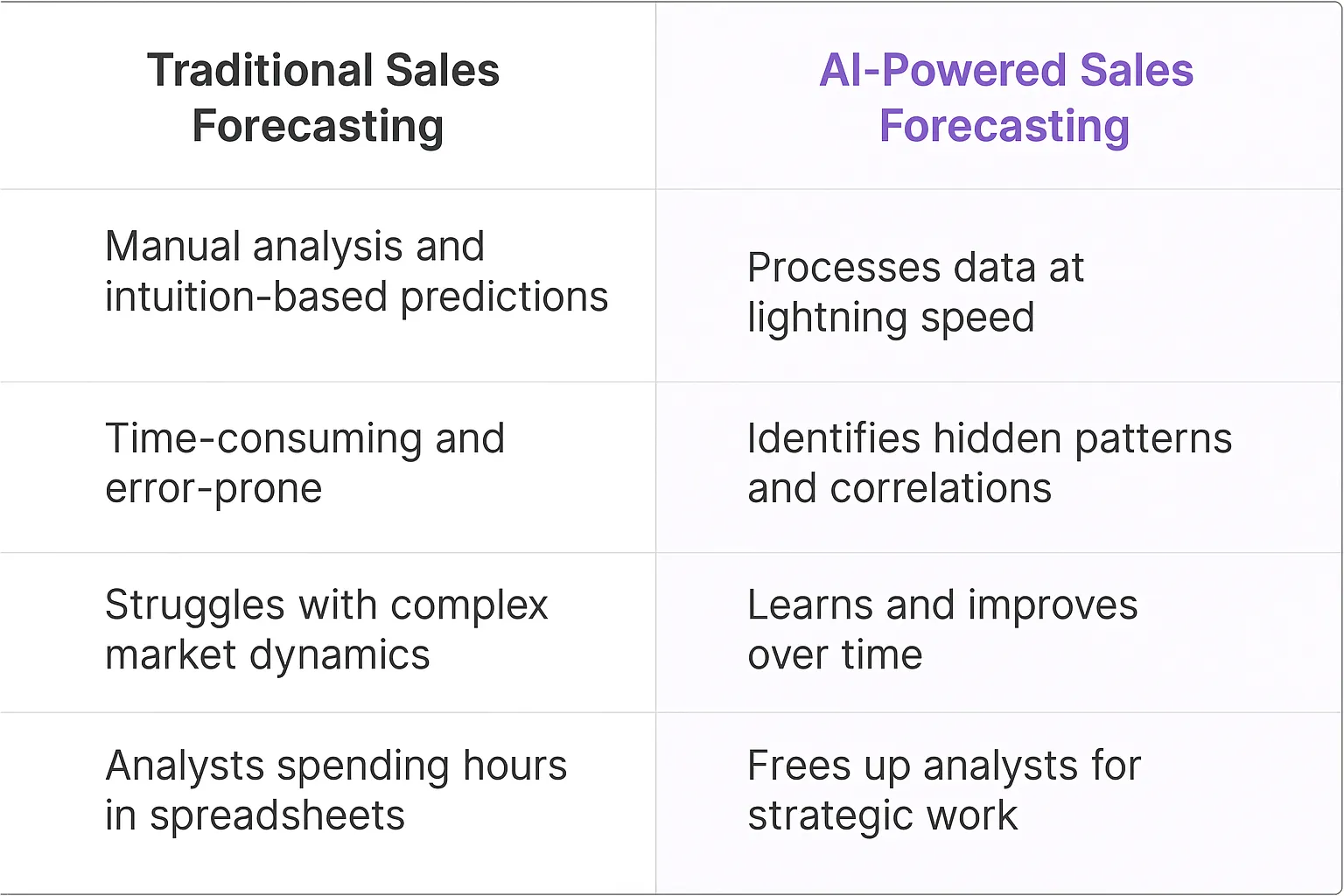 | Traditional Sales Forecasting | AI-Powered Sales Forecasting |
|---|---|
| Manual analysis and intuition-based predictions | Processes data at lightning speed |
| Time-consuming and error-prone | Identifies hidden patterns and correlations |
| Struggles with complex market dynamics | Learns and improves over time |
| Analysts spending hours in spreadsheets | Frees up analysts for strategic work |